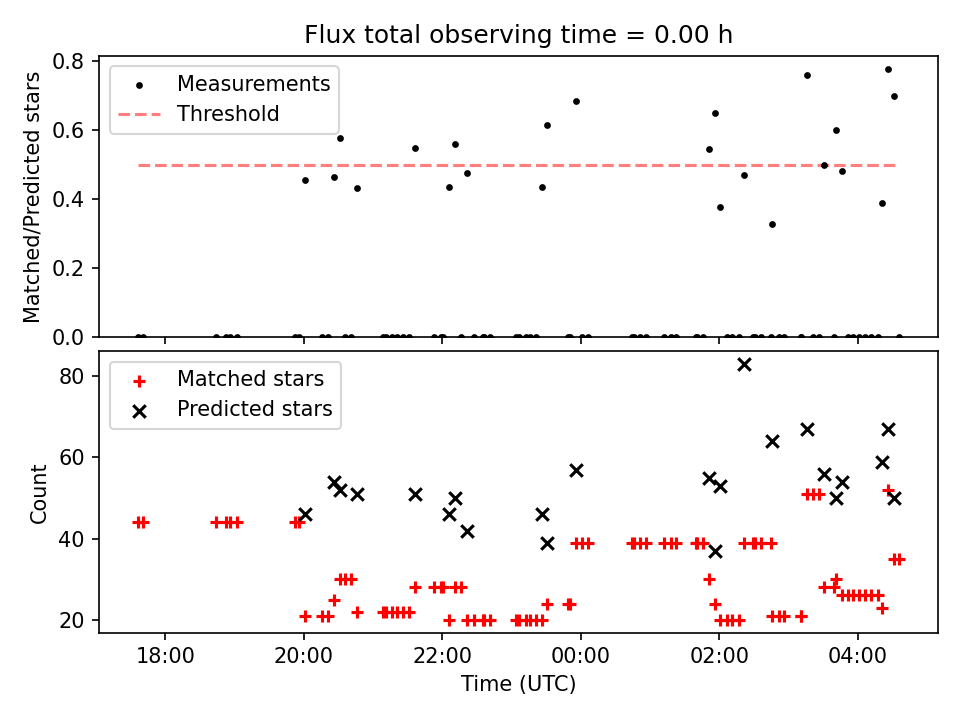 Flux total observing time = 0.00 h

Measurements
Threshold

Matched/Predicted stars

0.8
0.6
0.4
0.2
0.0

Matched stars
Predicted stars

Count

80
60
40
20

18:00
20:00
22:00
00:00
02:00
04:00

Time (UTC)